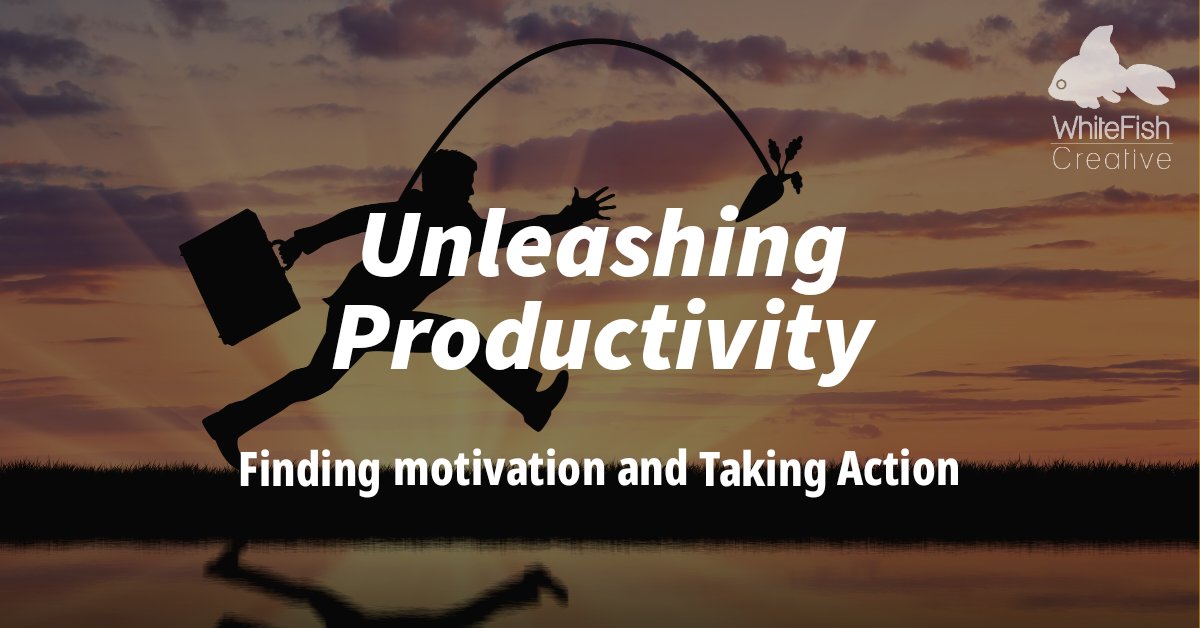 WhiteFish
Creative

Unleashing Productivity

Finding motivation and Taking Action